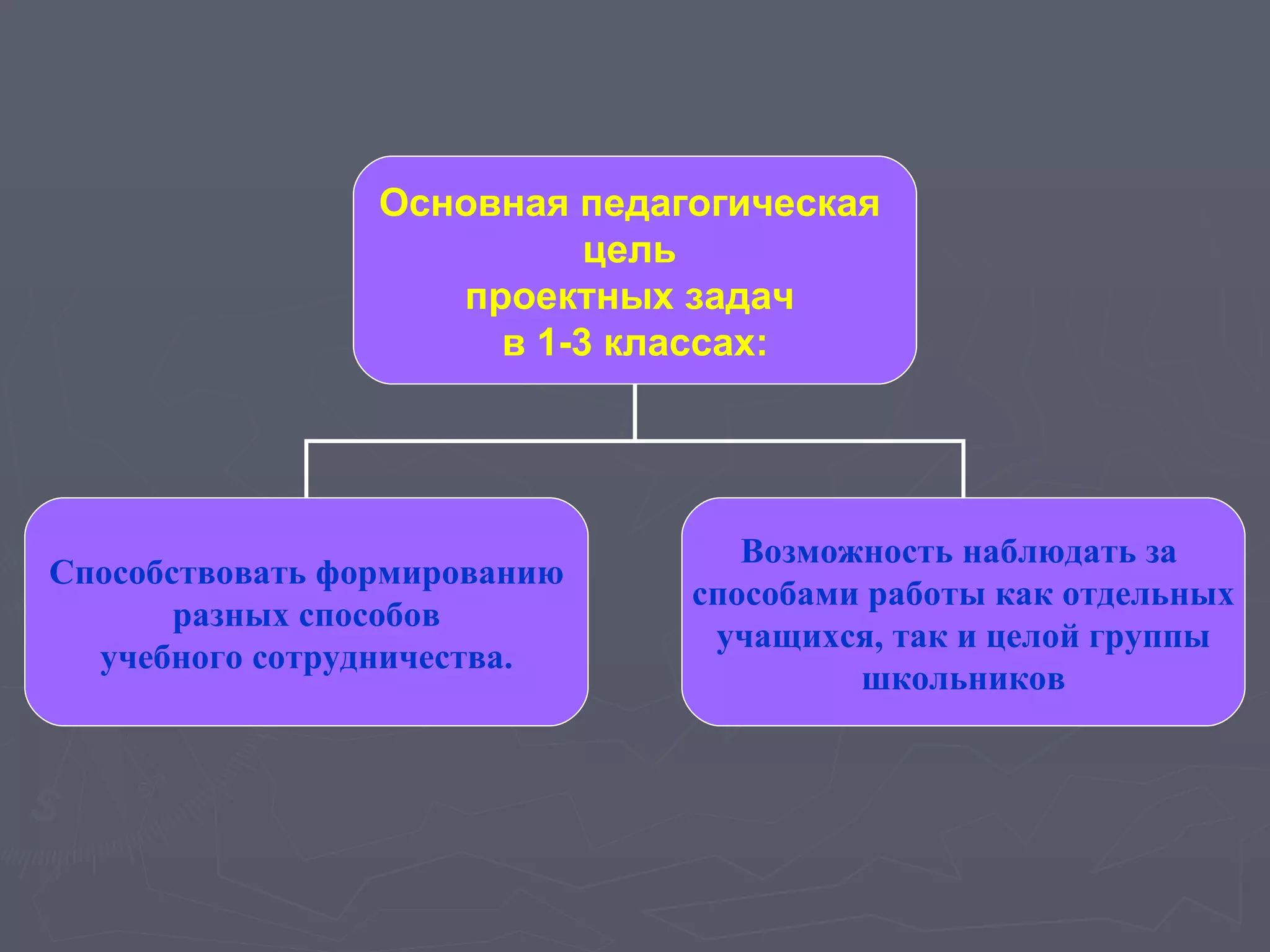 Основная педагогическая цель проектных задач в 1-3 классах:

Способствовать формированию разных способов учебного сотрудничества.

Возможность наблюдать за способами работы как отдельных учащихся, так и целой группы школьников